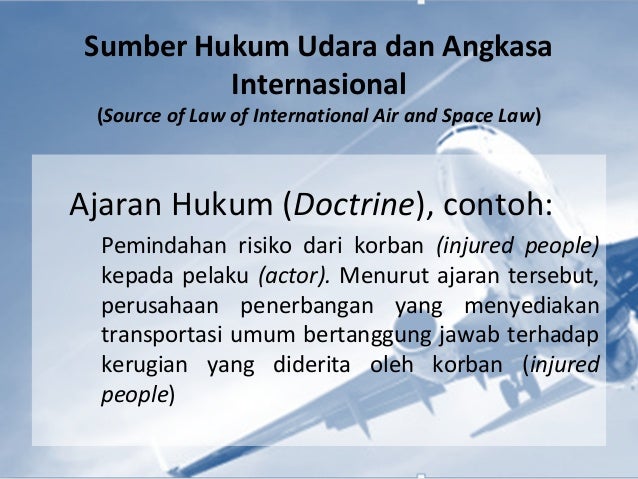 Sumber Hukum Udara dan Angkasa Internasional
(Source of Law of International Air and Space Law)

Ajaran Hukum (Doctrine), contoh:

Pemindahan risiko dari korban (injured people) kepada pelaku (actor). Menurut ajaran tersebut, perusahaan penerbangan yang menyediakan transportasi umum bertanggung jawab terhadap kerugian yang diderita oleh korban (injured people)